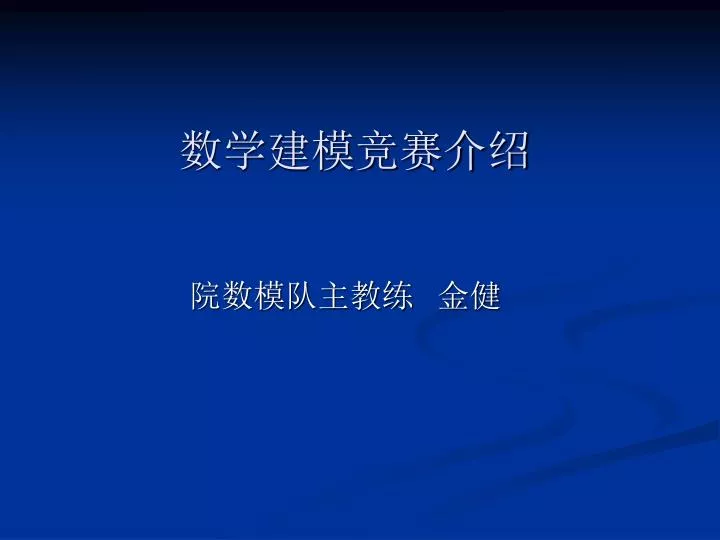 数学建模竞赛介绍

院数模队主教练　金健